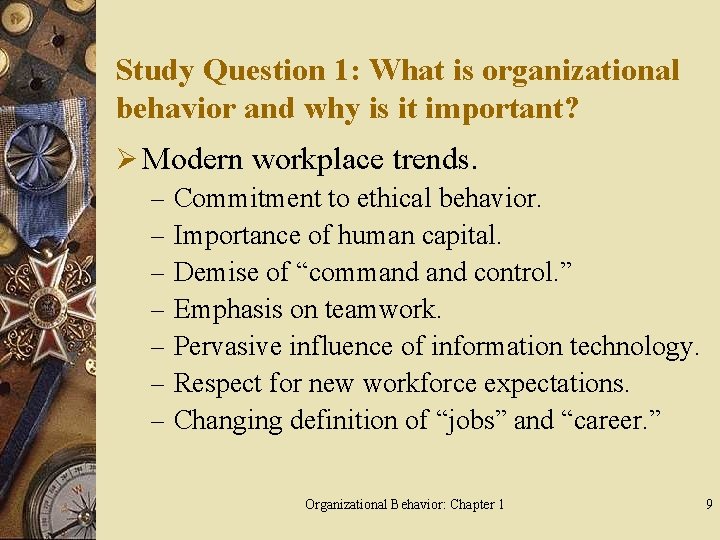 Study Question 1: What is organizational behavior and why is it important?

➢ Modern workplace trends.
– Commitment to ethical behavior.
– Importance of human capital.
– Demise of “command and control.”
– Emphasis on teamwork.
– Pervasive influence of information technology.
– Respect for new workforce expectations.
– Changing definition of “jobs” and “career.”

Organizational Behavior: Chapter 1

9